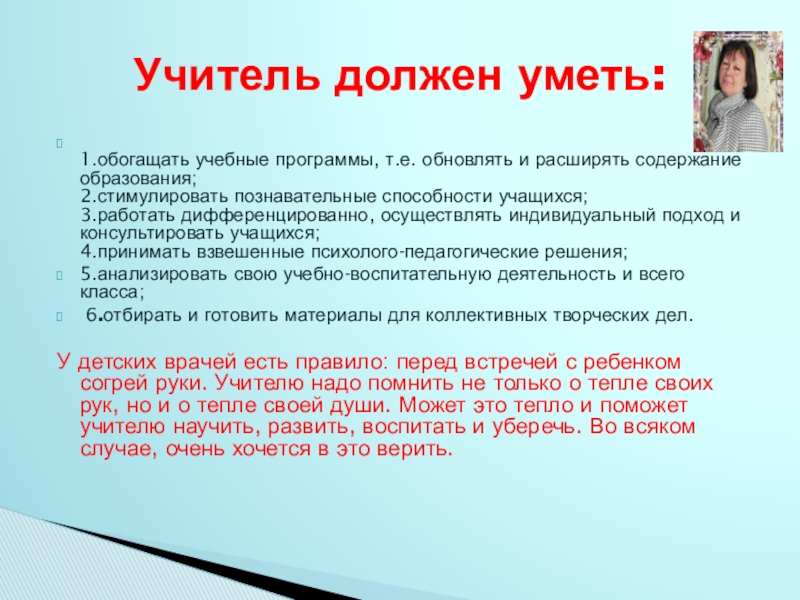 Учитель должен уметь:

1.обогащать учебные программы, т.е. обновлять и расширять содержание образования;
2.стимулировать познавательные способности учащихся;
3.работать дифференцированно, осуществлять индивидуальный подход и консультировать учащихся;
4.принимать взвешенные психолого-педагогические решения;

5.анализировать свою учебно-воспитательную деятельность и всего класса;

6.отбирать и готовить материалы для коллективных творческих дел.

У детских врачей есть правило: перед встречей с ребенком согрей руки. Учителю надо помнить не только о тепле своих рук, но и о тепле своей души. Может это тепло и поможет учителю научить, развить, воспитать и уберечь. Во всяком случае, очень хочется в это верить.